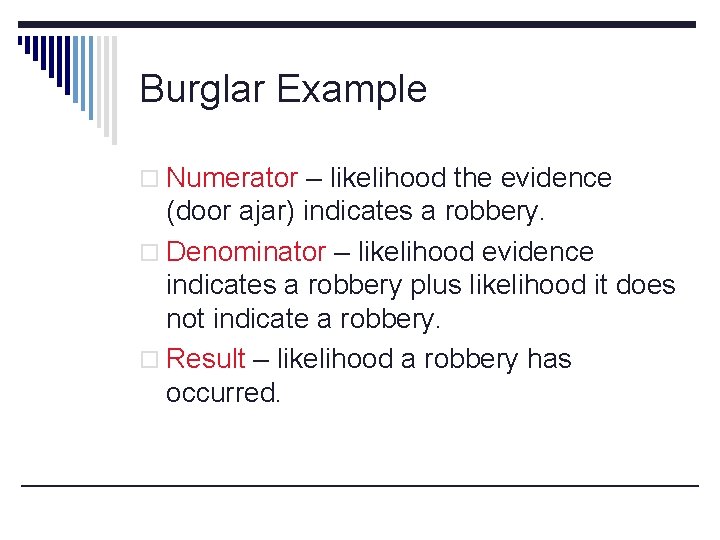 Burglar Example

□ Numerator – likelihood the evidence (door ajar) indicates a robbery.
□ Denominator – likelihood evidence indicates a robbery plus likelihood it does not indicate a robbery.
□ Result – likelihood a robbery has occurred.